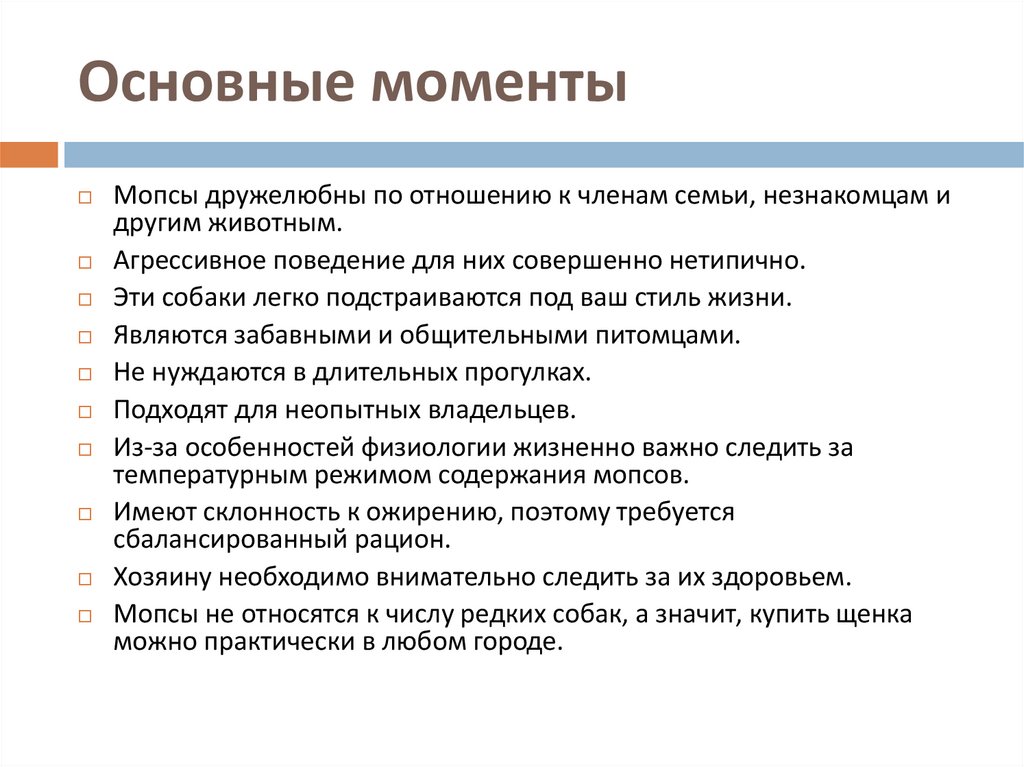 Основные моменты

□ Мопсы дружелюбны по отношению к членам семьи, незнакомцам и другим животным.

□ Агрессивное поведение для них совершенно нетипично.

□ Эти собаки легко подстраиваются под ваш стиль жизни.

□ Являются забавными и общительными питомцами.

□ Не нуждаются в длительных прогулках.

□ Подходят для неопытных владельцев.

□ Из-за особенностей физиологии жизненно важно следить за температурным режимом содержания мопсов.

□ Имеют склонность к ожирению, поэтому требуется сбалансированный рацион.

□ Хозяину необходимо внимательно следить за их здоровьем.

□ Мопсы не относятся к числу редких собак, а значит, купить щенка можно практически в любом городе.